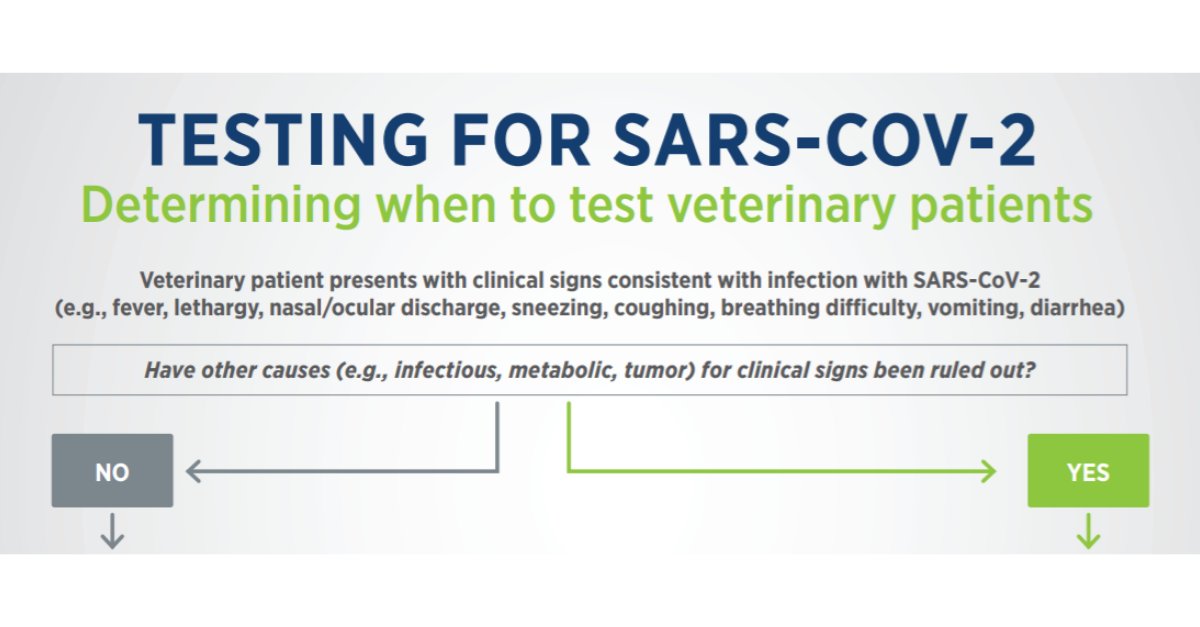 TESTING FOR SARS-COV-2
Determining when to test veterinary patients

Veterinary patient presents with clinical signs consistent with infection with SARS-CoV-2 (e.g., fever, lethargy, nasal/ocular discharge, sneezing, coughing, breathing difficulty, vomiting, diarrhea)

Have other causes (e.g., infectious, metabolic, tumor) for clinical signs been ruled out?

NO

YES